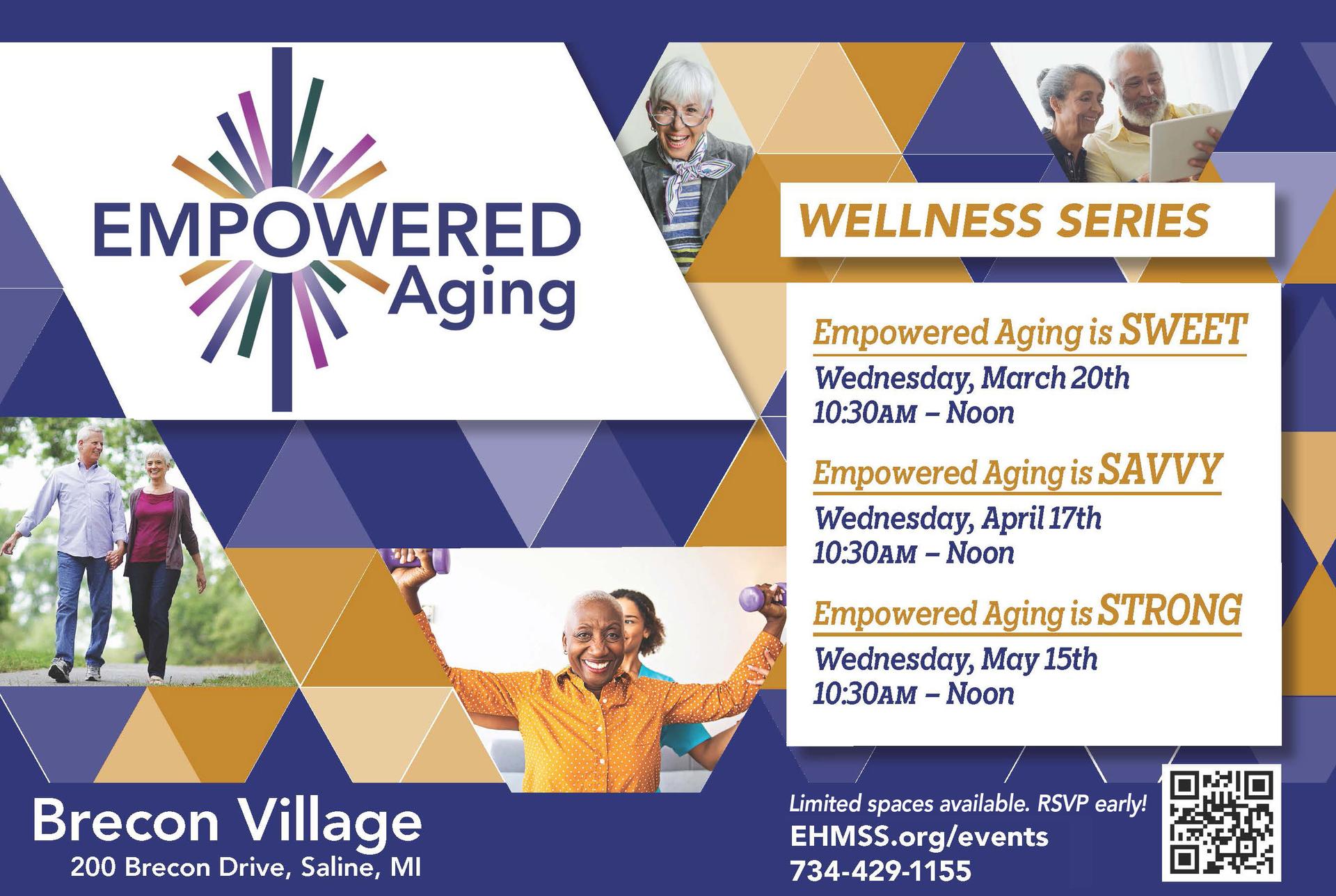 EMPOWERED Aging

WELLNESS SERIES

Empowered Aging is SWEET
Wednesday, March 20th
10:30AM – Noon

Empowered Aging is SAVVY
Wednesday, April 17th
10:30AM – Noon

Empowered Aging is STRONG
Wednesday, May 15th
10:30AM – Noon

Brecon Village
200 Brecon Drive, Saline, MI

Limited spaces available. RSVP early!
EHMSS.org/events
734-429-1155